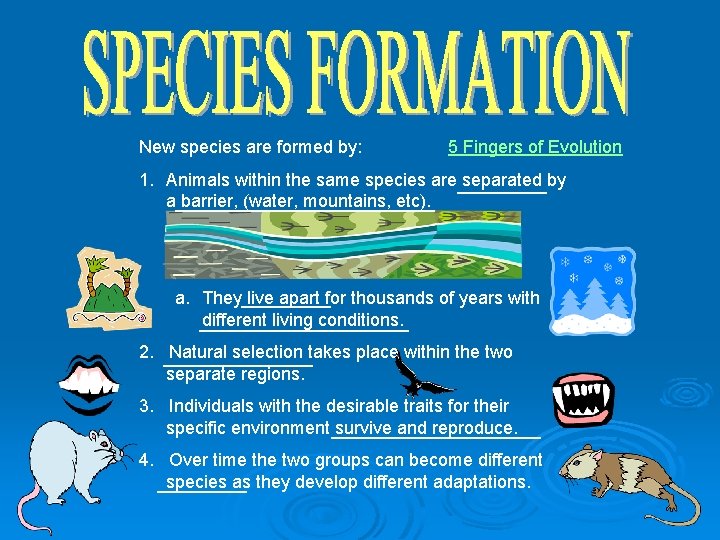 SPECIES FORMATION

New species are formed by: 5 Fingers of Evolution

1. Animals within the same species are separated by a barrier, (water, mountains, etc).

a. They live apart for thousands of years with different living conditions.

2. Natural selection takes place within the two separate regions.

3. Individuals with the desirable traits for their specific environment survive and reproduce.

4. Over time the two groups can become different species as they develop different adaptations.